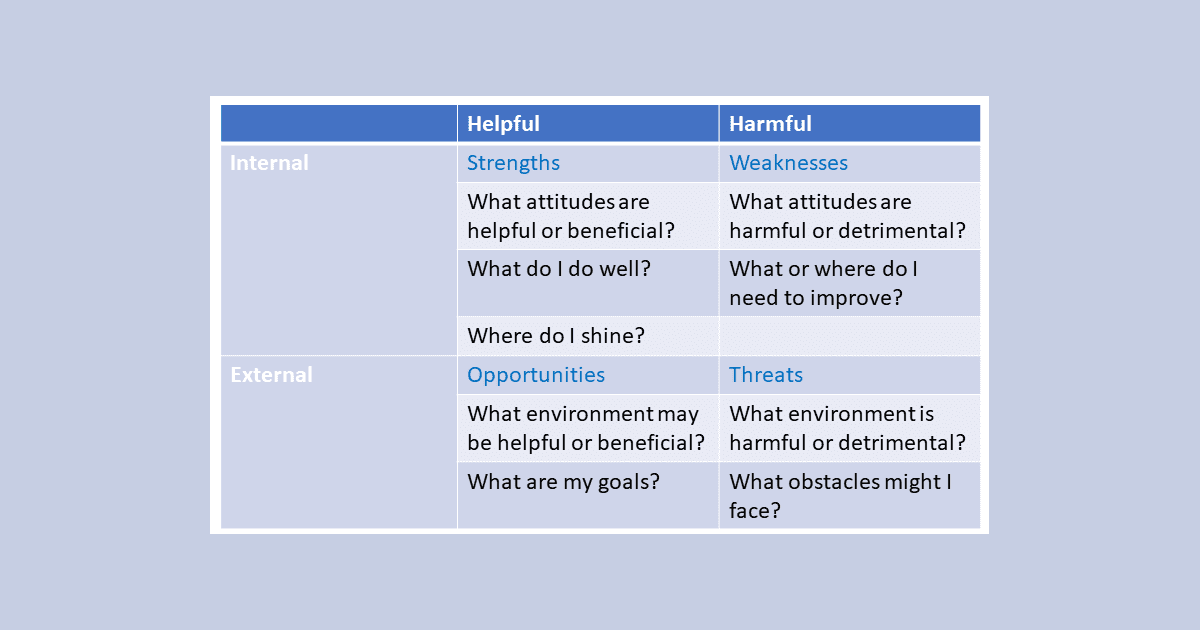 | | Helpful | Harmful |
|---|---|---|
| Internal | Strengths | Weaknesses |
| | What attitudes are helpful or beneficial? | What attitudes are harmful or detrimental? |
| | What do I do well? | What or where do I need to improve? |
| | Where do I shine? | |
| External | Opportunities | Threats |
| | What environment may be helpful or beneficial? | What environment is harmful or detrimental? |
| | What are my goals? | What obstacles might I face? |